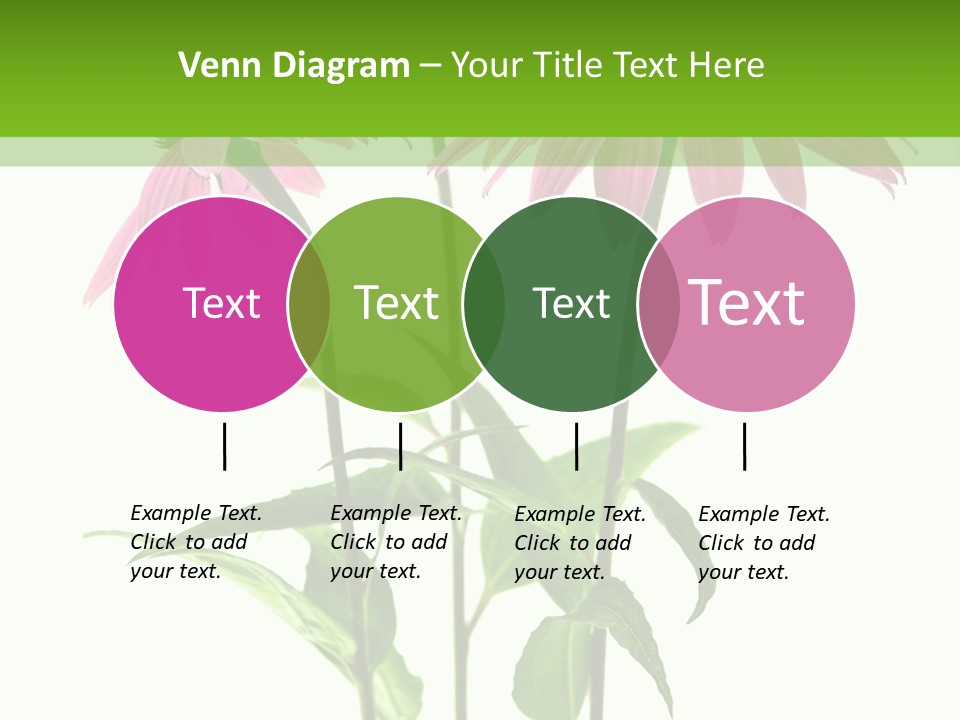 Venn Diagram – Your Title Text Here

Text

Text

Text

Text

Example Text. Click to add your text.

Example Text. Click to add your text.

Example Text. Click to add your text.

Example Text. Click to add your text.